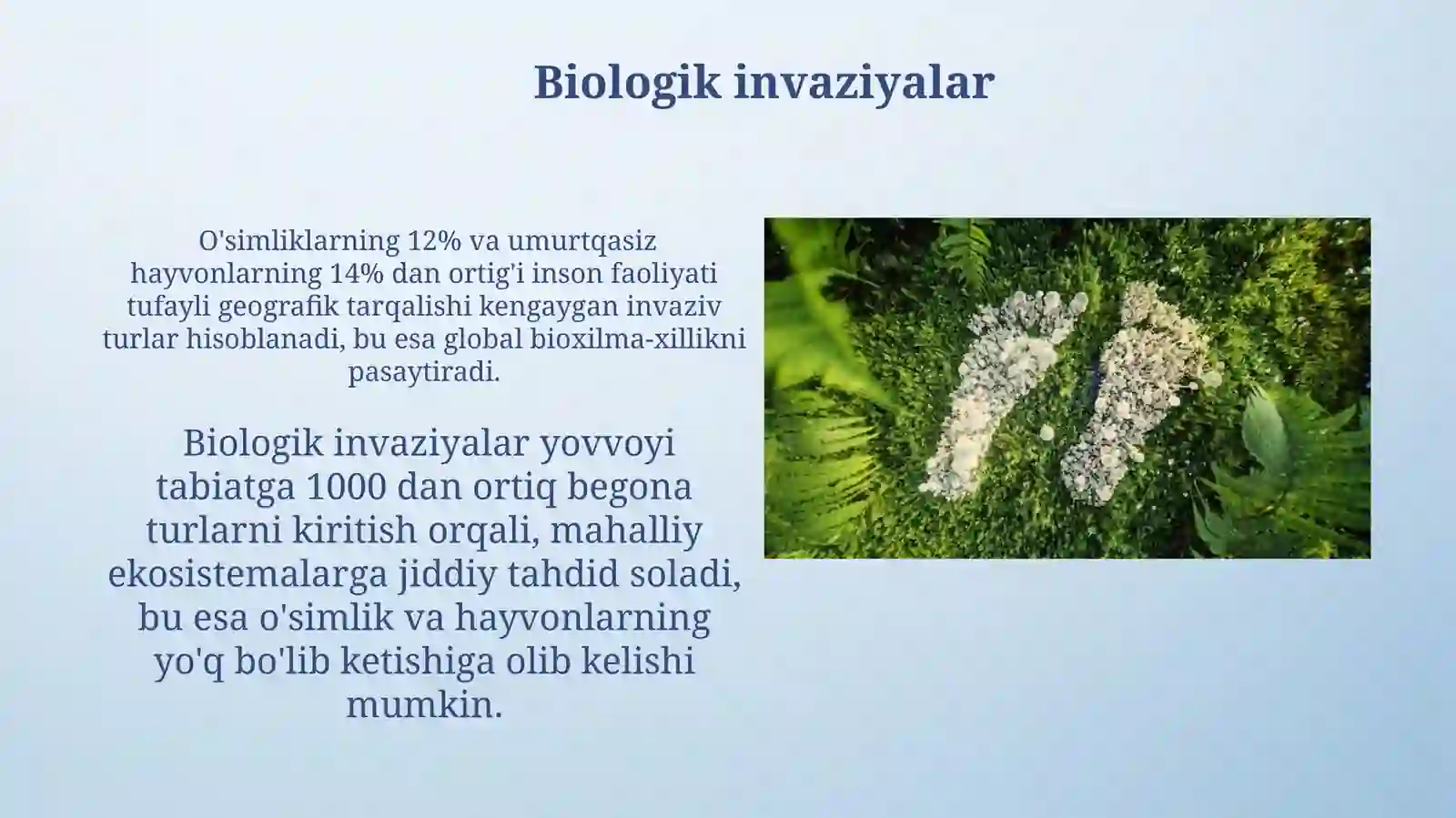 Biologik invaziyalar

O'simliklarning 12% va umurtqasiz hayvonlarning 14% dan ortig'i inson faoliyati tufayli geografik tarqalishi kengaygan invaziv turlar hisoblanadi, bu esa global bioxilma-xillikni pasaytiradi.

Biologik invaziyalar yovvoyi tabiatga 1000 dan ortiq begona turlarni kiritish orqali, mahalliy ekosistemalarga jiddiy tahdid soladi, bu esa o'simlik va hayvonlarning yo'q bo'lib ketishiga olib kelishi mumkin.